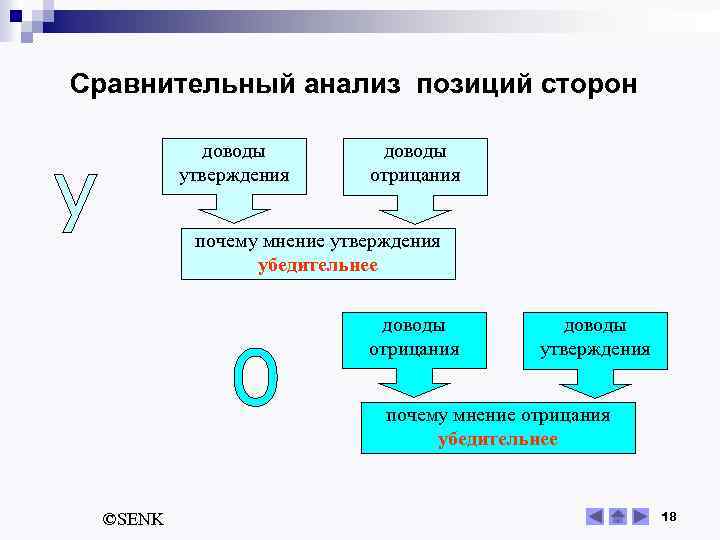 Сравнительный анализ позиций сторон

У

доводы утверждения

доводы отрицания

почему мнение утверждения убедительнее

О

доводы отрицания

доводы утверждения

почему мнение отрицания убедительнее

©SENK

18